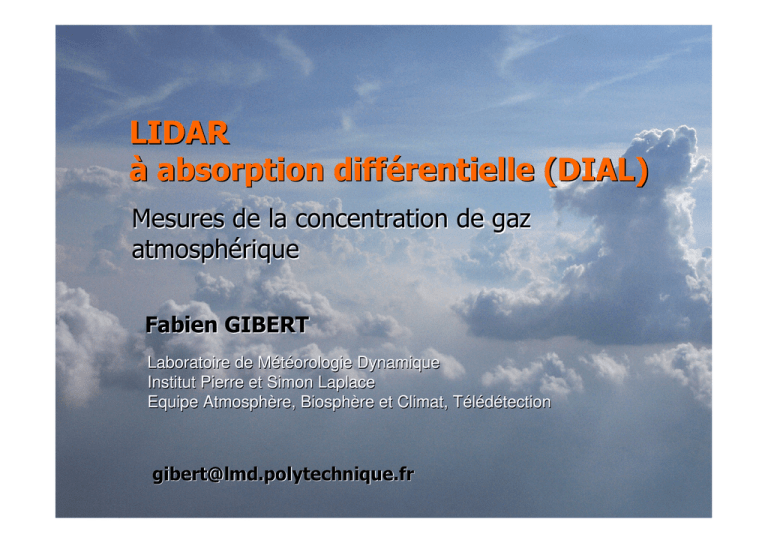 LIDAR
à absorption différentielle (DIAL)

Mesures de la concentration de gaz atmosphérique

Fabien GIBERT

Laboratoire de Météorologie Dynamique
Institut Pierre et Simon Laplace
Equipe Atmosphère, Biosphère et Climat, Télédétection

gibert@lmd.polytechnique.fr